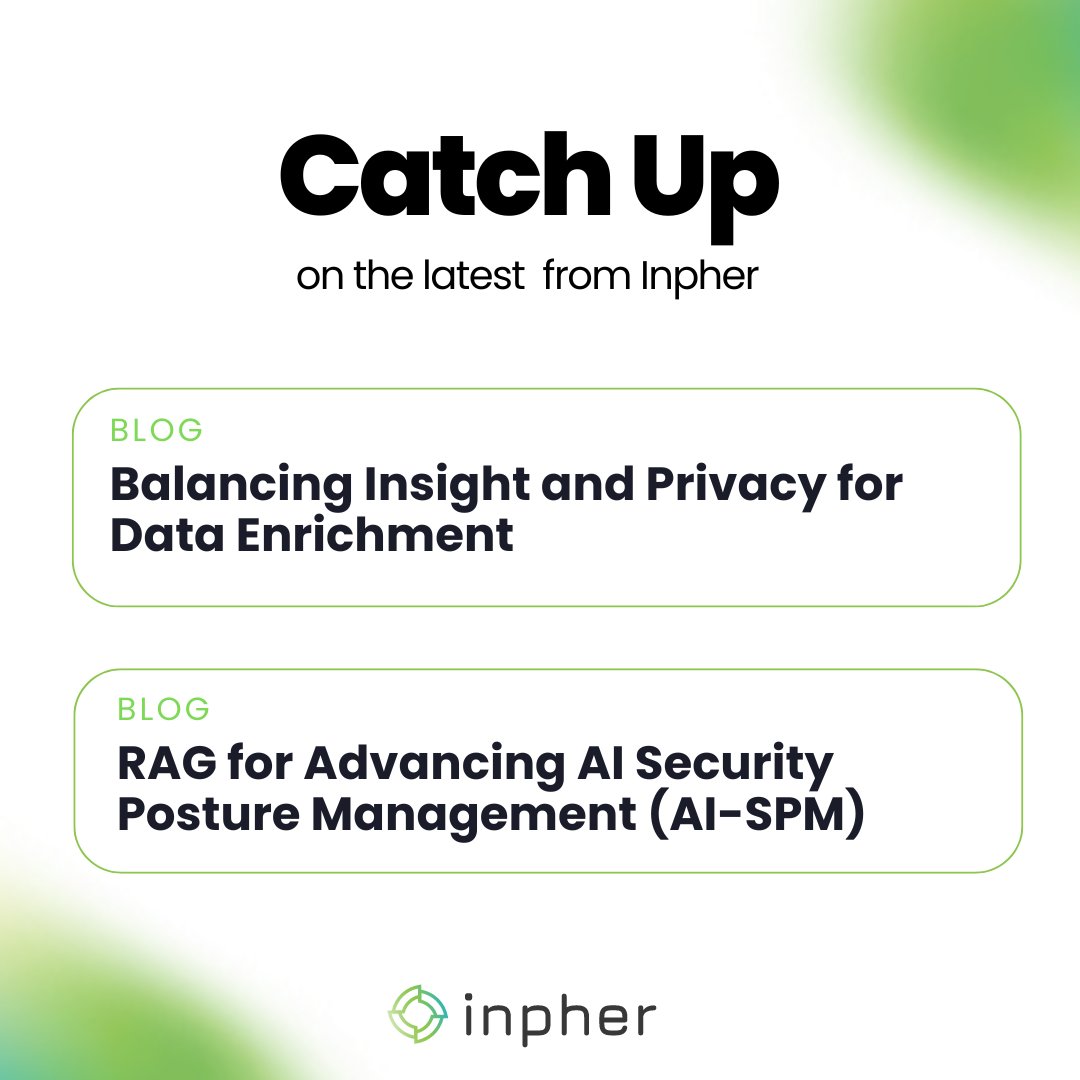 Catch Up

on the latest from Inpher

BLOG

Balancing Insight and Privacy for Data Enrichment

BLOG

RAG for Advancing AI Security Posture Management (AI-SPM)

inpher